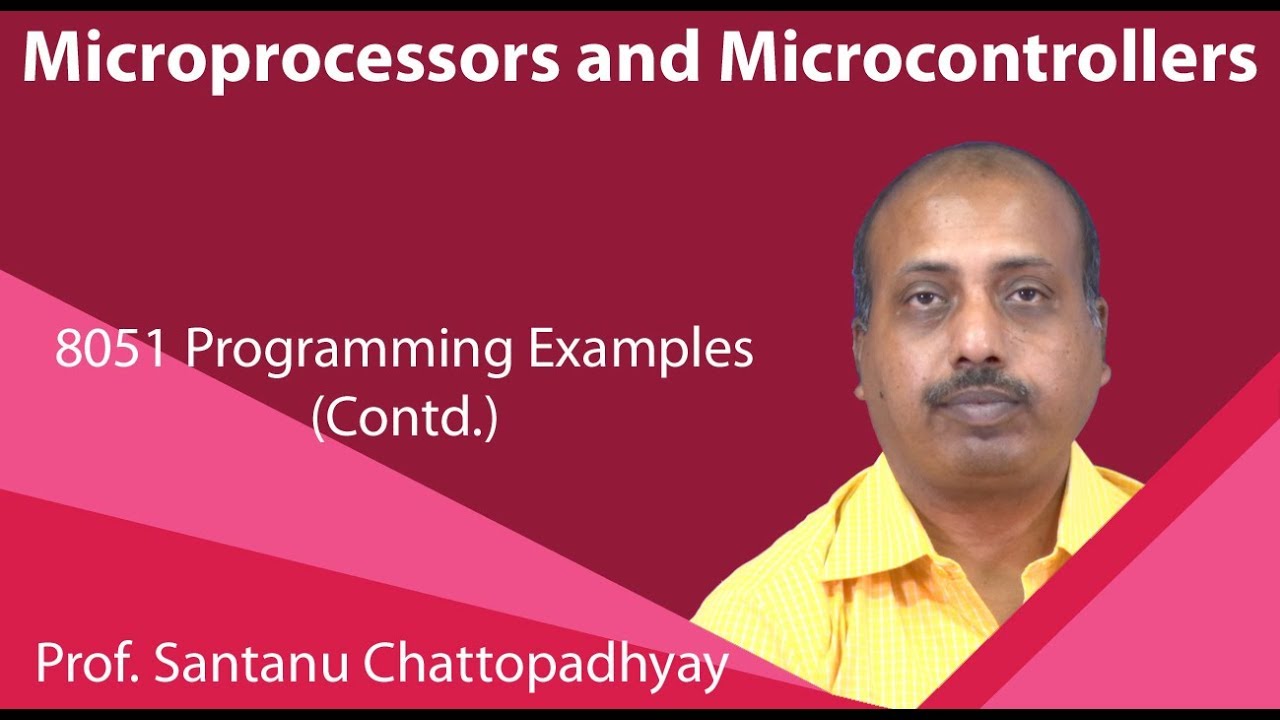 Microprocessors and Microcontrollers

8051 Programming Examples
(Contd.)

Prof. Santanu Chattopadhyay